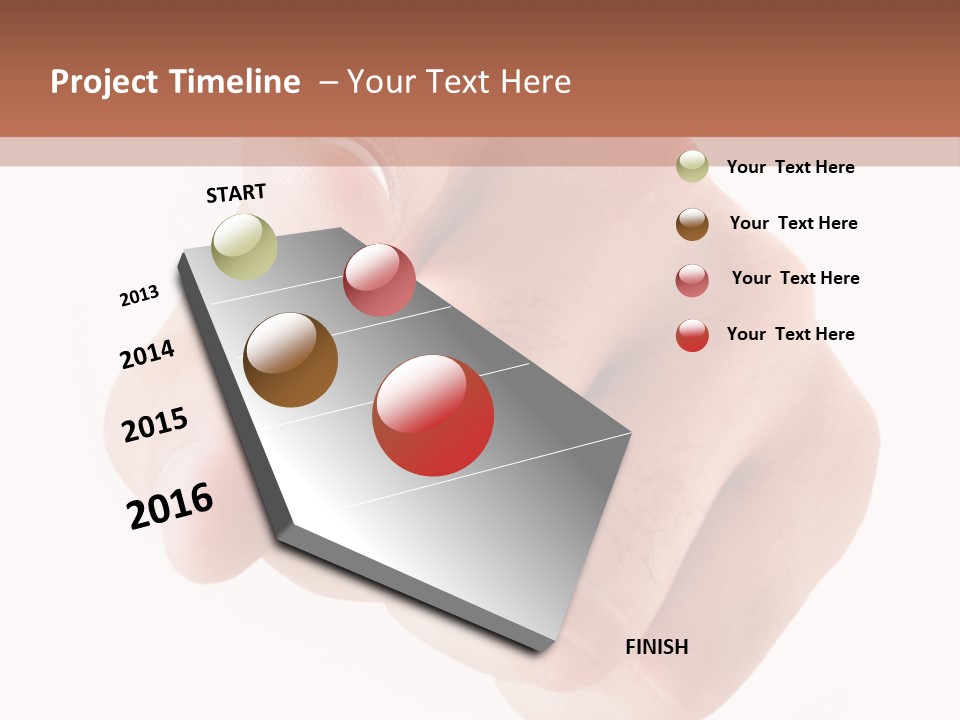 Project Timeline – Your Text Here

START

2013

2014

2015

2016

FINISH

Your Text Here

Your Text Here

Your Text Here

Your Text Here